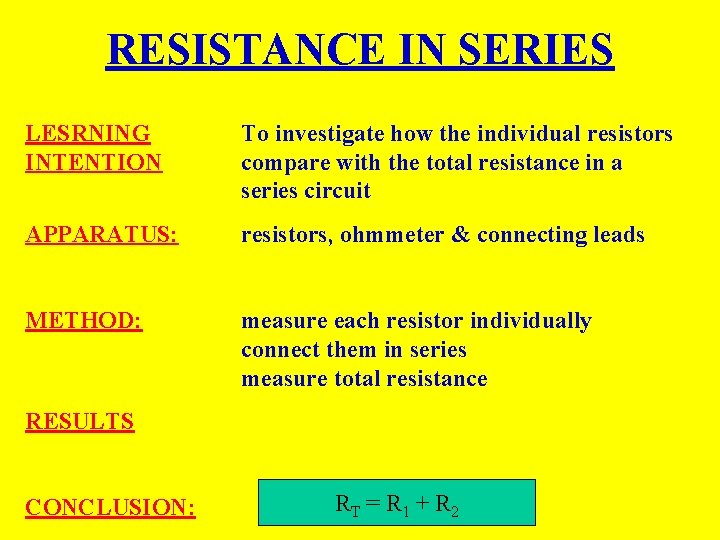 RESISTANCE IN SERIES

LESRNING INTENTION

To investigate how the individual resistors compare with the total resistance in a series circuit

APPARATUS:

resistors, ohmmeter & connecting leads

METHOD:

measure each resistor individually
connect them in series
measure total resistance

RESULTS

CONCLUSION:

$R_T = R_1 + R_2$